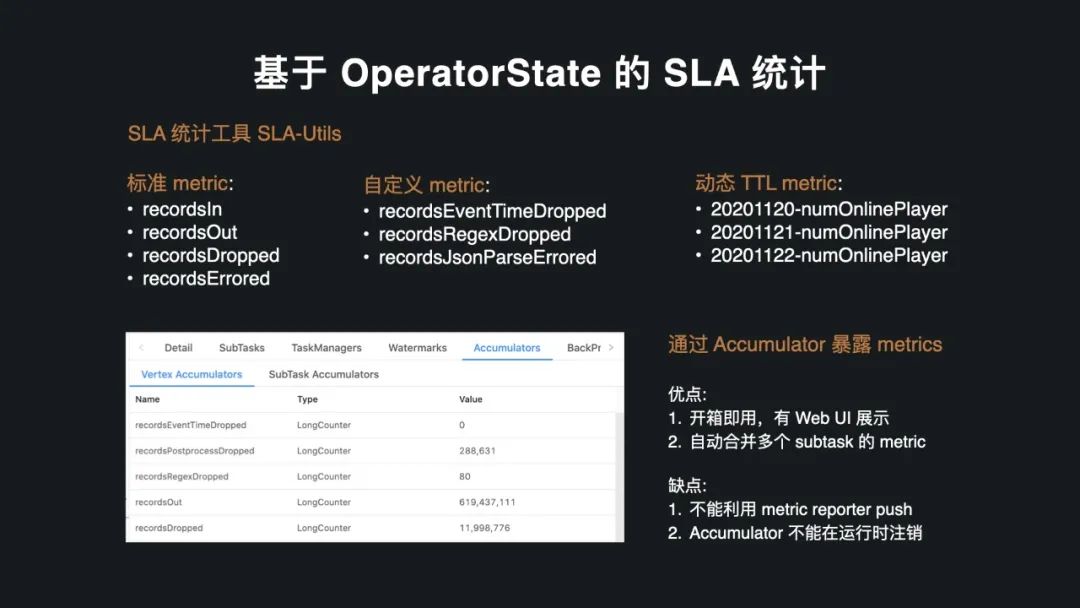 基于 OperatorState 的 SLA 统计

SLA 统计工具 SLA-Utils

标准 metric:
• recordsIn
• recordsOut
• recordsDropped
• recordsErrored

自定义 metric:
• recordsEventTimeDropped
• recordsRegexDropped
• recordsJsonParseErrored

动态 TTL metric:
• 20201120-numOnlinePlayer
• 20201121-numOnlinePlayer
• 20201122-numOnlinePlayer

Detail SubTasks TaskManagers Watermarks Accumulators BackPr

Vertex Accumulators SubTask Accumulators

| Name | Type | Value |
|---|---|---|
| recordsEventTimeDropped | LongCounter | 0 |
| recordsPostprocessDropped | LongCounter | 288,631 |
| recordsRegexDropped | LongCounter | 80 |
| recordsOut | LongCounter | 619,437,111 |
| recordsDropped | LongCounter | 11,998,776 |

通过 Accumulator 暴露 metrics

优点:
1. 开箱即用，有 Web UI 展示
2. 自动合并多个 subtask 的 metric

缺点:
1. 不能利用 metric reporter push
2. Accumulator 不能在运行时注销